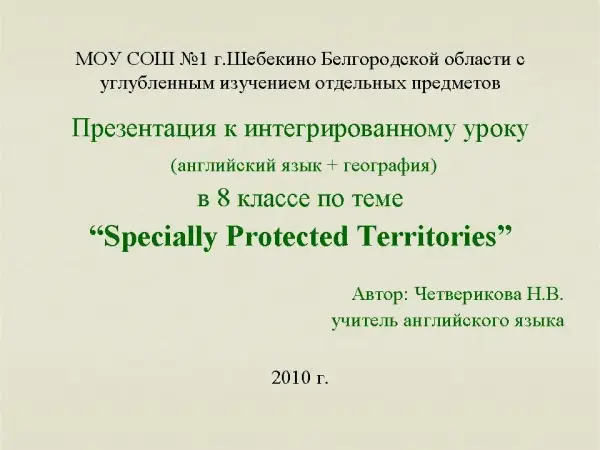 МОУ СОШ №1 г.Шебекино Белгородской области с углубленным изучением отдельных предметов

Презентация к интегрированному уроку

(английский язык + география)

в 8 классе по теме

“Specially Protected Territories”

Автор: Четверикова Н.В.

учитель английского языка

2010 г.